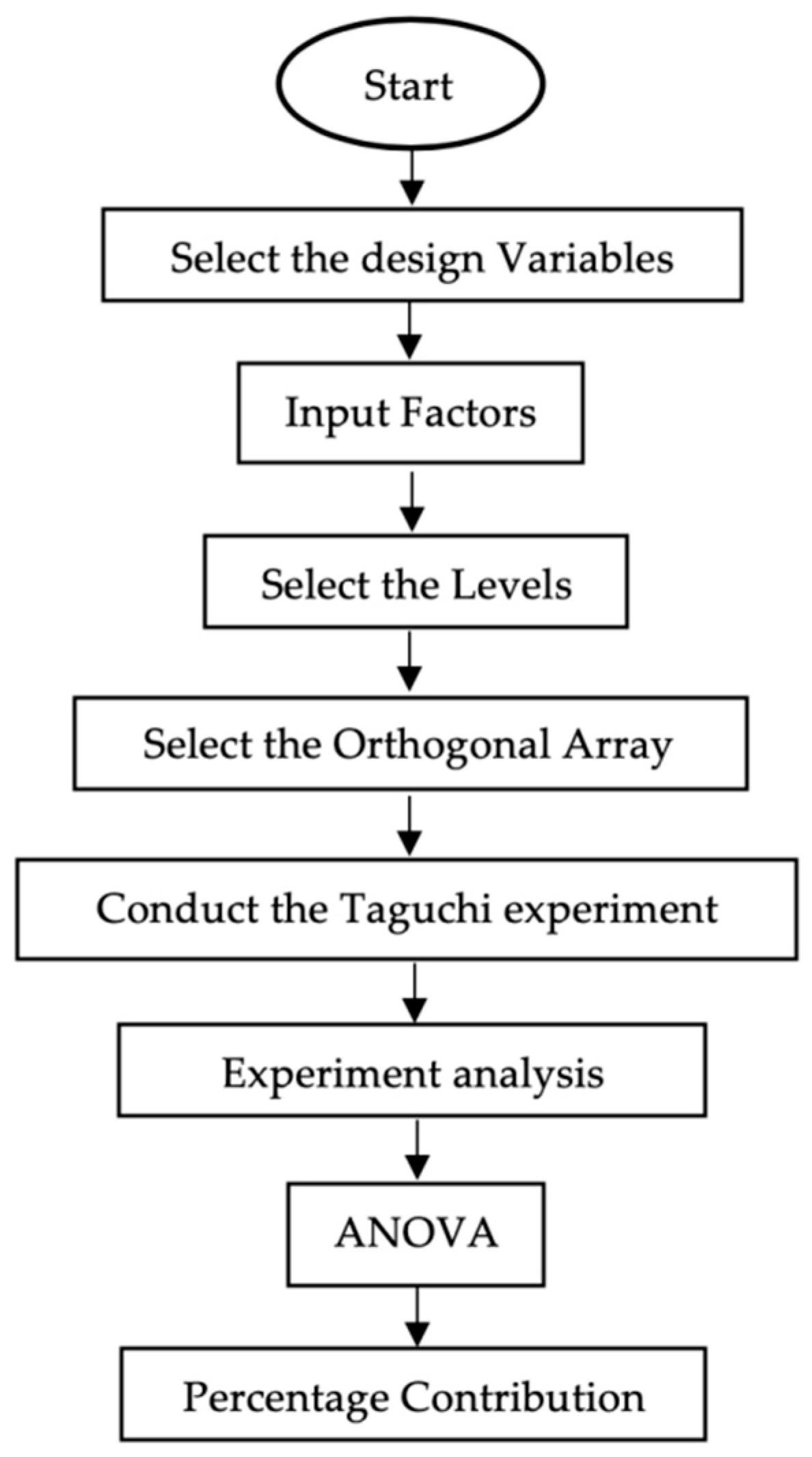 Start

Select the design Variables

Input Factors

Select the Levels

Select the Orthogonal Array

Conduct the Taguchi experiment

Experiment analysis

ANOVA

Percentage Contribution